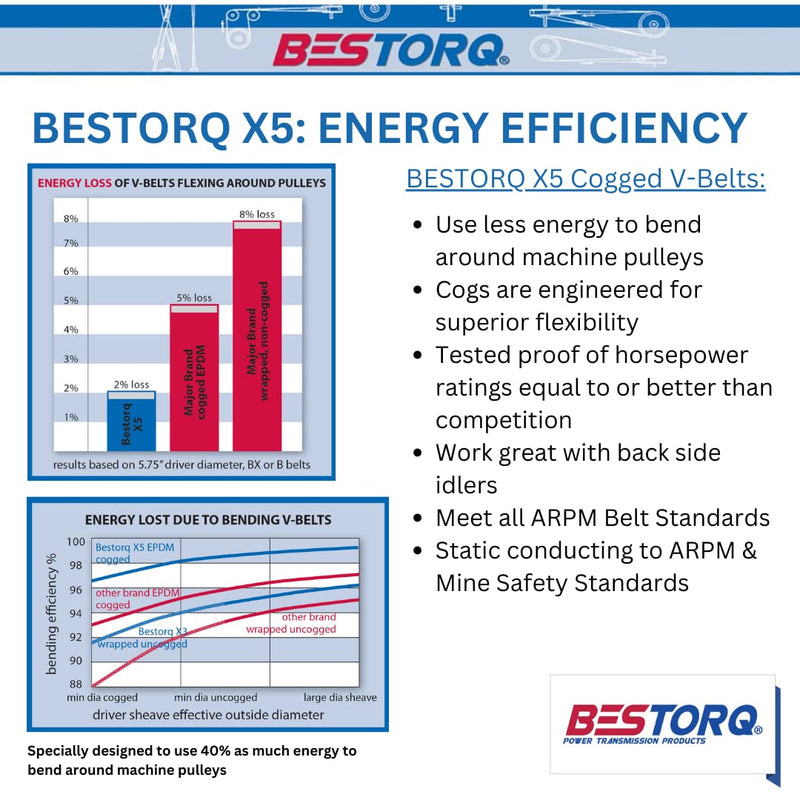 BESTORQ®

BESTORQ X5: ENERGY EFFICIENCY

ENERGY LOSS OF V-BELTS FLEXING AROUND PULLEYS

8%
7%
6%
5%
4%
3%
2%
1%

2% loss
Bestorq X5

5% loss
Major Brand cogged EPDM

8% loss
Major Brand wrapped, non-cogged

results based on 5.75" driver diameter, BX or B belts

ENERGY LOST DUE TO BENDING V-BELTS

bending efficiency %
100
98
96
94
92
90
88

Bestorq X5 EPDM cogged
other brand EPDM cogged
Bestorq X3 wrapped uncogged
other brand wrapped uncogged

min dia cogged
min dia uncogged
large dia sheave
driver sheave effective outside diameter

Specially designed to use 40% as much energy to bend around machine pulleys

BESTORQ X5 Cogged V-Belts:

• Use less energy to bend around machine pulleys
• Cogs are engineered for superior flexibility
• Tested proof of horsepower ratings equal to or better than competition
• Work great with back side idlers
• Meet all ARPM Belt Standards
• Static conducting to ARPM & Mine Safety Standards

BESTORQ®
POWER TRANSMISSION PRODUCTS